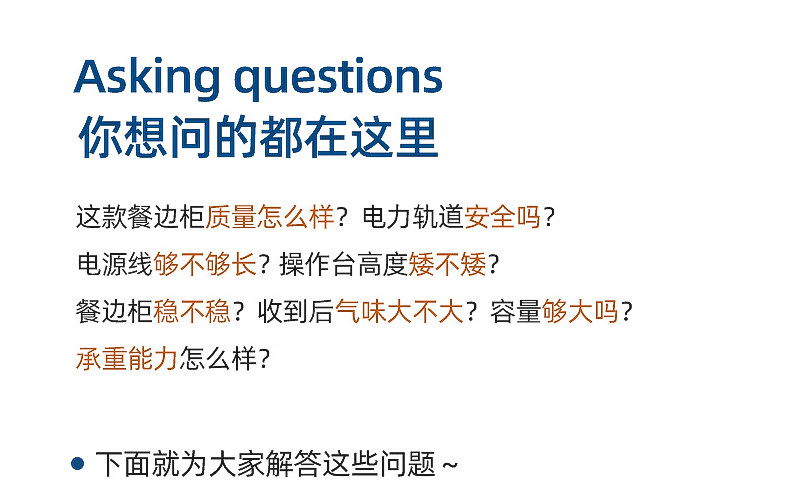 Asking questions
你想问的都在这里

这款餐边柜质量怎么样？电力轨道安全吗？
电源线够不够长？操作台高度矮不矮？
餐边柜稳不稳？收到后气味大不大？容量够大吗？
承重能力怎么样？

下面就为大家解答这些问题 ~